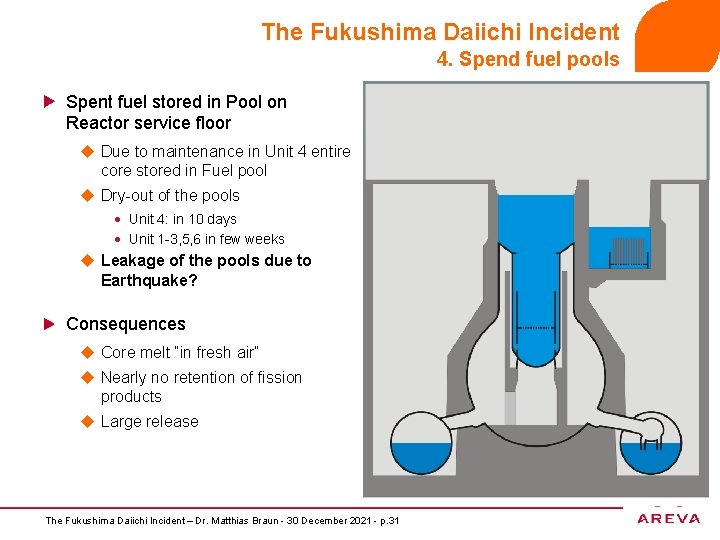 The Fukushima Daiichi Incident
4. Spend fuel pools

Spent fuel stored in Pool on Reactor service floor

Due to maintenance in Unit 4 entire core stored in Fuel pool

Dry-out of the pools

Unit 4: in 10 days

Unit 1-3,5,6 in few weeks

Leakage of the pools due to Earthquake?

Consequences

Core melt "in fresh air"

Nearly no retention of fission products

Large release

The Fukushima Daiichi Incident – Dr. Matthias Braun - 30 December 2021 - p.31

AREVA